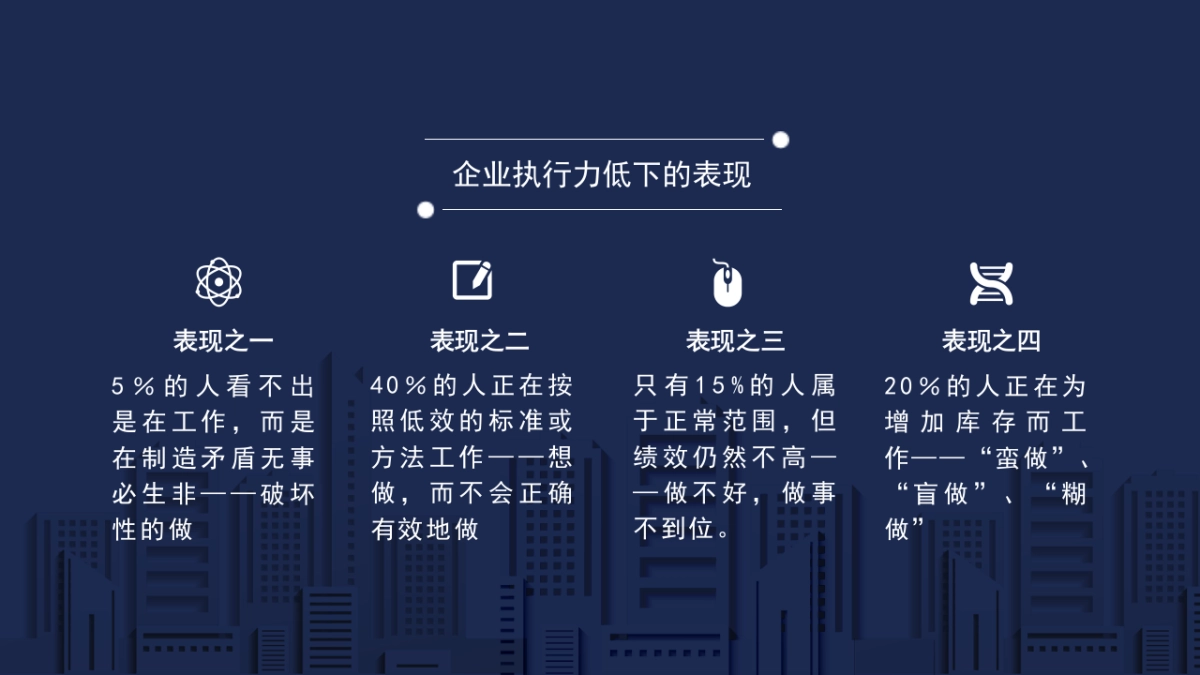 企业执行力低下的表现

表现之一

5%的人看不出是在工作，而是在制造矛盾无事必生非——破坏性的做

表现之二

40%的人正在按照低效的标准或方法工作——想做，而不会正确有效地做

表现之三

只有15%的人属于正常范围，但绩效仍然不高——做不好，做事不到位。

表现之四

20%的人正在为增加库存而工作——“蛮做”、“盲做”、“糊做”